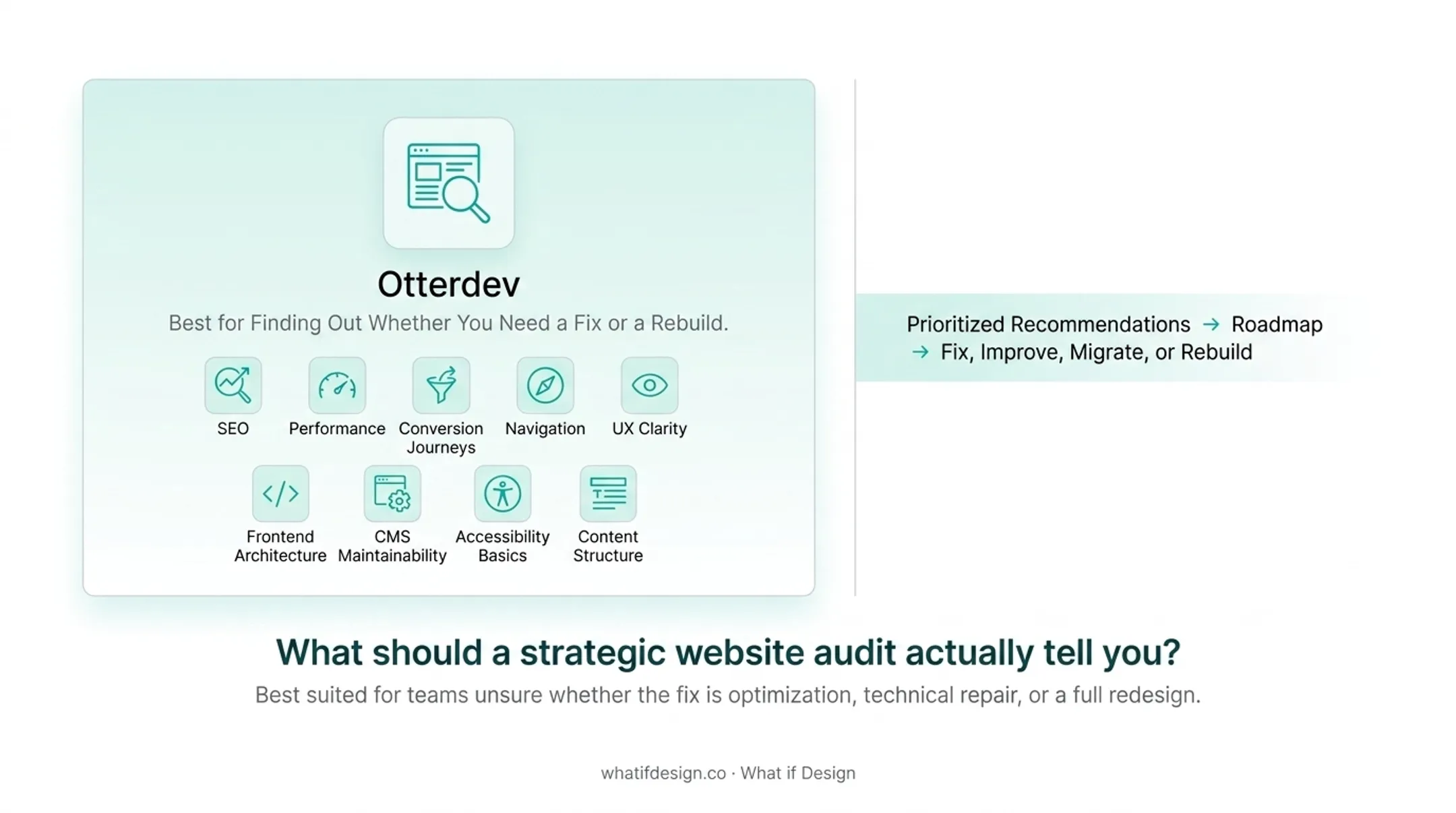 Otterdev

Best for Finding Out Whether You Need a Fix or a Rebuild.

SEO

Performance

Conversion Journeys

Navigation

UX Clarity

Frontend Architecture

CMS Maintainability

Accessibility Basics

Content Structure

Prioritized Recommendations → Roadmap → Fix, Improve, Migrate, or Rebuild

What should a strategic website audit actually tell you?

Best suited for teams unsure whether the fix is optimization, technical repair, or a full redesign.

whatifdesign.co · What if Design